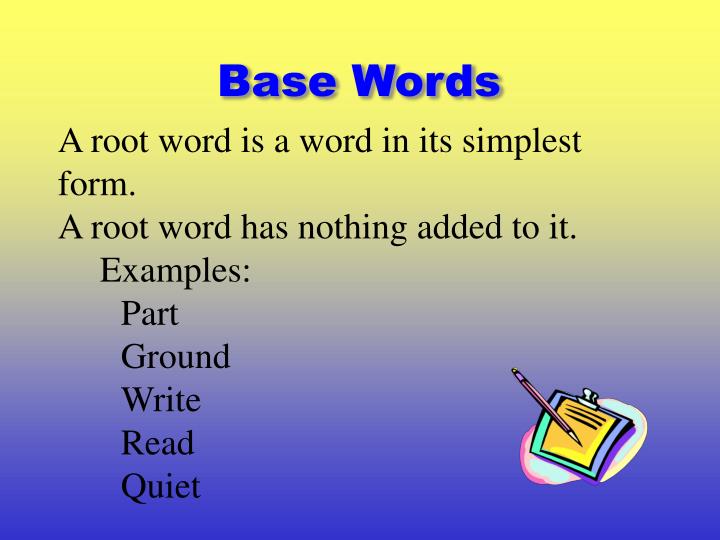 Base Words

A root word is a word in its simplest form.

A root word has nothing added to it.

Examples:

Part

Ground

Write

Read

Quiet